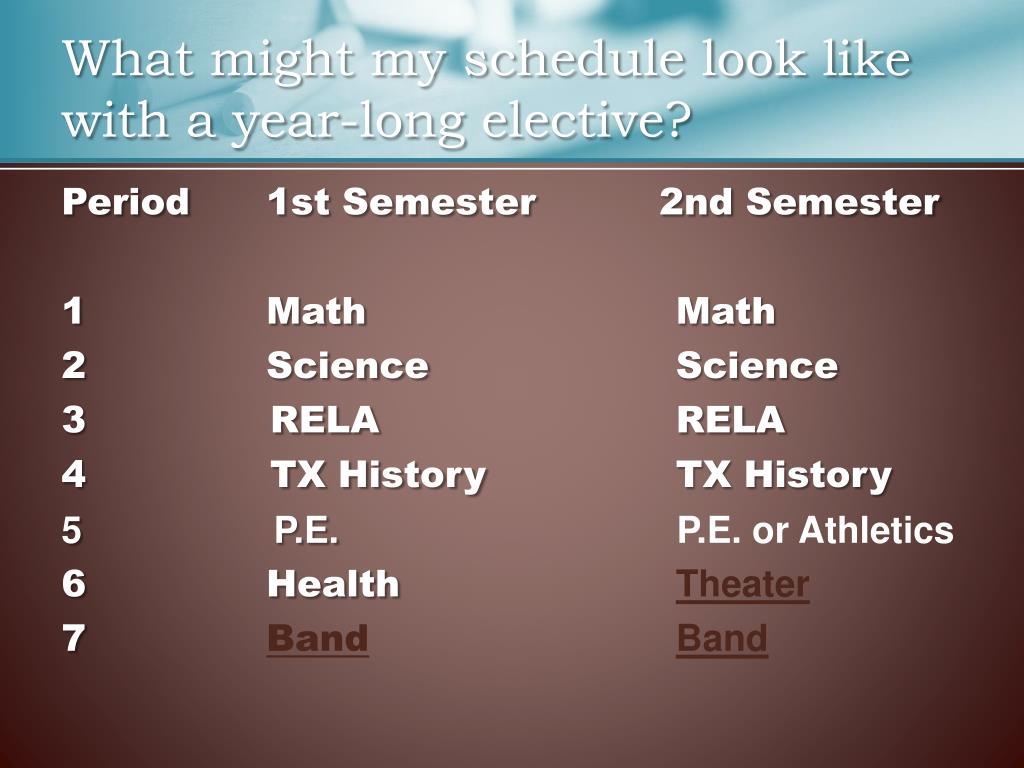 What might my schedule look like with a year-long elective?

| Period | 1st Semester | 2nd Semester |
|---|---|---|
| 1 | Math | Math |
| 2 | Science | Science |
| 3 | RELA | RELA |
| 4 | TX History | TX History |
| 5 | P.E. | P.E. or Athletics |
| 6 | Health | Theater |
| 7 | Band | Band |